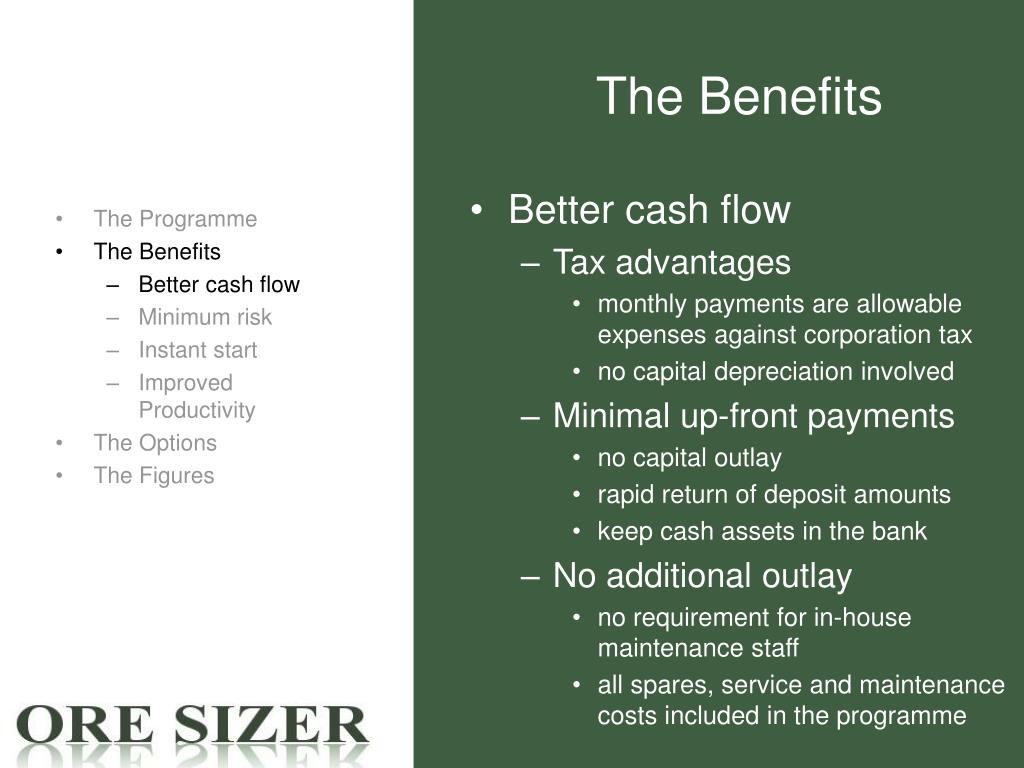 • The Programme
• The Benefits
– Better cash flow
– Minimum risk
– Instant start
– Improved Productivity
• The Options
• The Figures

ORE SIZER

The Benefits

• Better cash flow
– Tax advantages
• monthly payments are allowable expenses against corporation tax
• no capital depreciation involved
– Minimal up-front payments
• no capital outlay
• rapid return of deposit amounts
• keep cash assets in the bank
– No additional outlay
• no requirement for in-house maintenance staff
• all spares, service and maintenance costs included in the programme